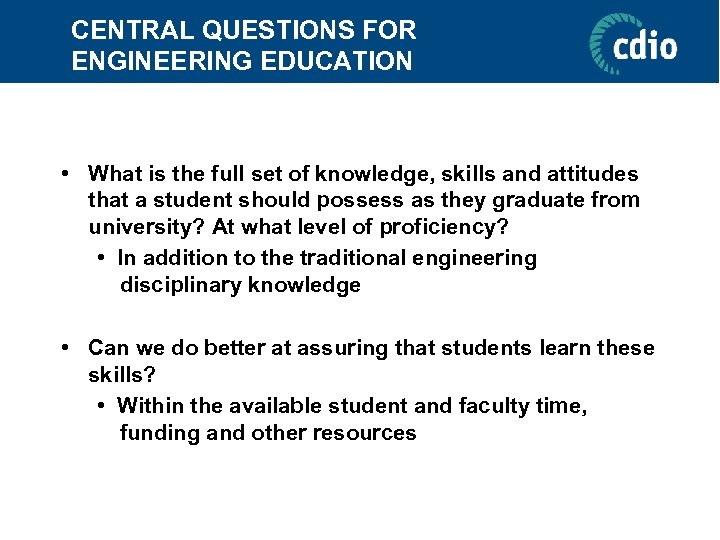 CENTRAL QUESTIONS FOR ENGINEERING EDUCATION

cdio

• What is the full set of knowledge, skills and attitudes that a student should possess as they graduate from university? At what level of proficiency?
 • In addition to the traditional engineering disciplinary knowledge

• Can we do better at assuring that students learn these skills?
 • Within the available student and faculty time, funding and other resources